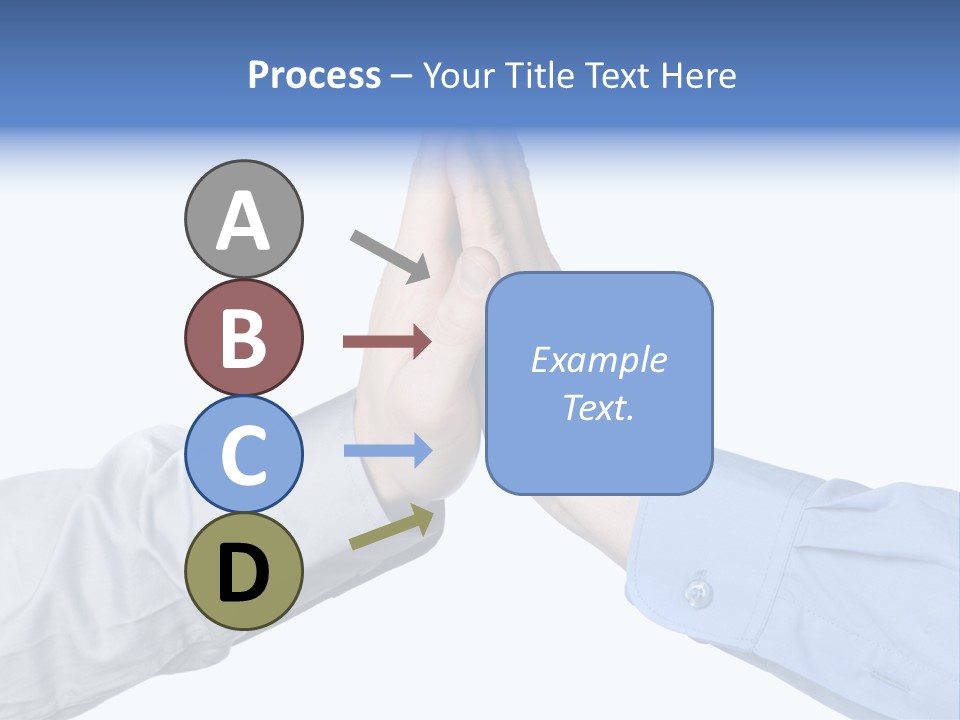 Process – Your Title Text Here

A

B

C

D

Example Text.